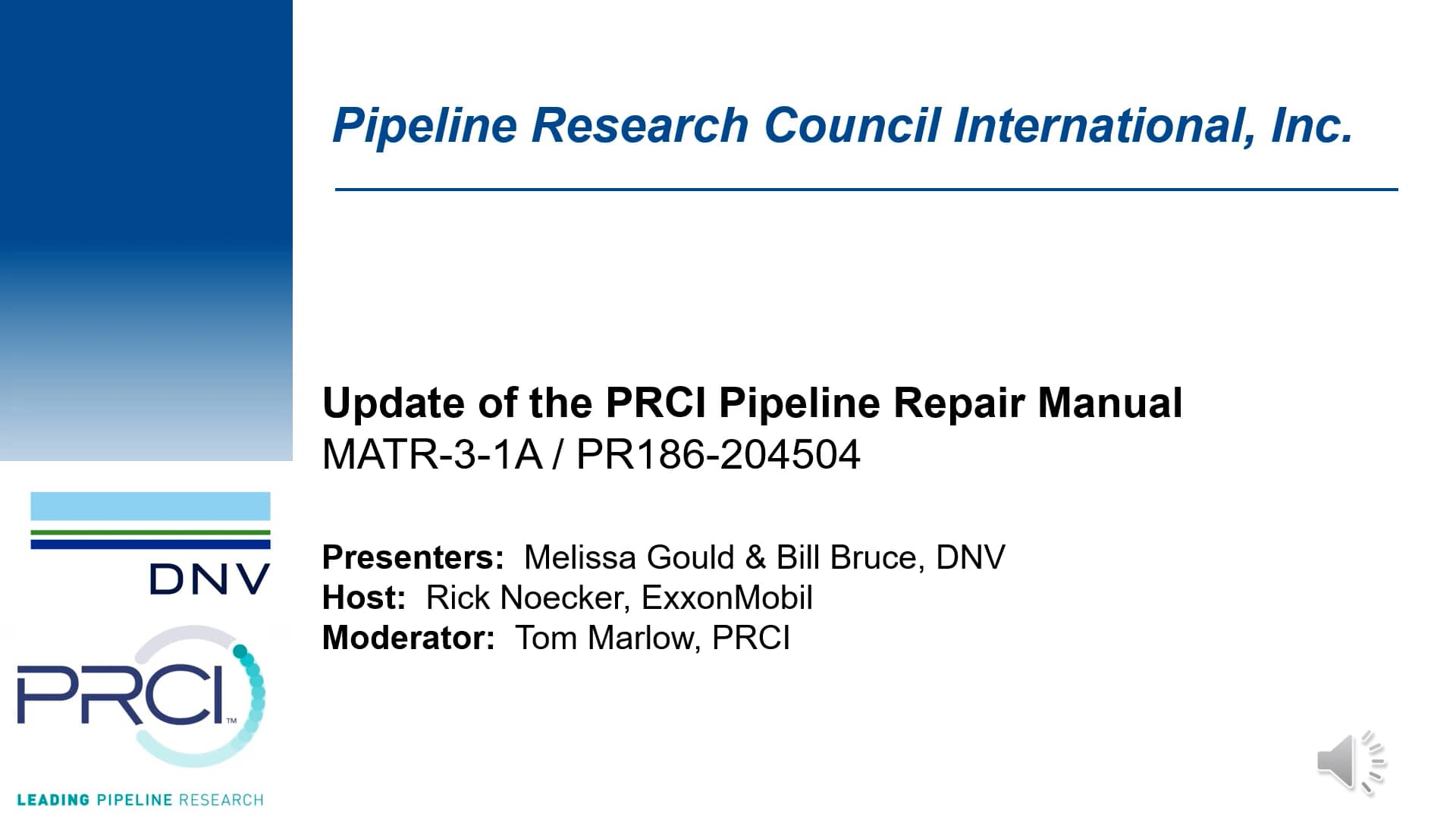 Pipeline Research Council International, Inc.

Update of the PRCI Pipeline Repair Manual
MATR-3-1A / PR186-204504

Presenters: Melissa Gould & Bill Bruce, DNV
Host: Rick Noecker, ExxonMobil
Moderator: Tom Marlow, PRCI

DNV

PRCI™

LEADING PIPELINE RESEARCH